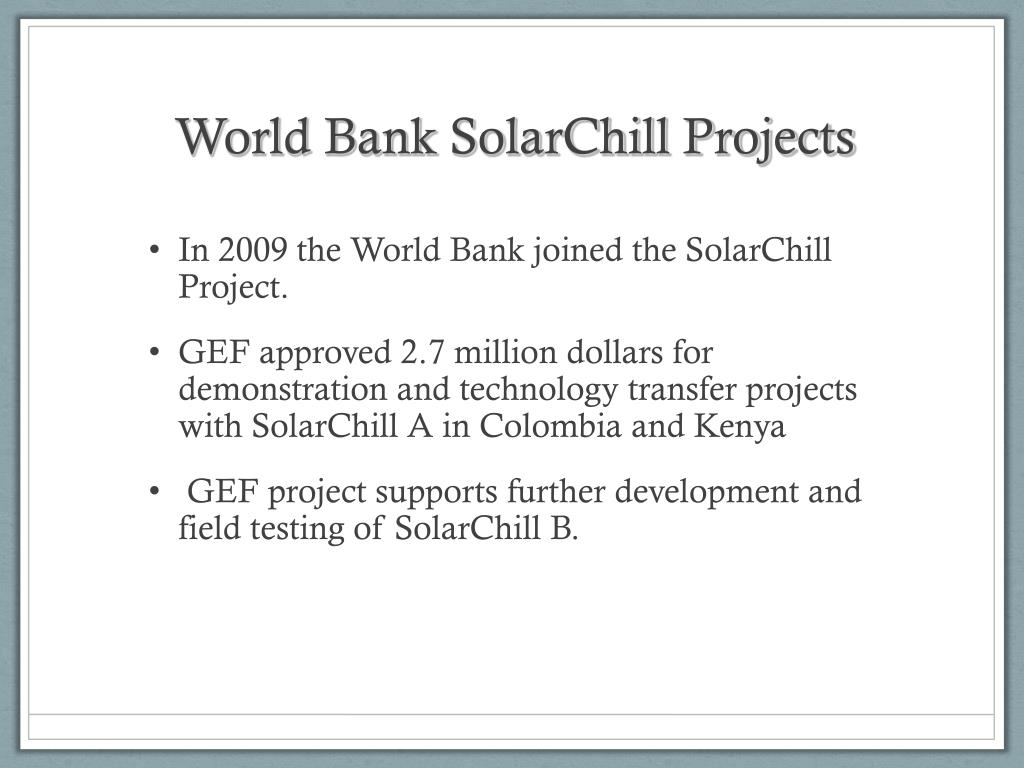 World Bank SolarChill Projects

• In 2009 the World Bank joined the SolarChill Project.

• GEF approved 2.7 million dollars for demonstration and technology transfer projects with SolarChill A in Colombia and Kenya

• GEF project supports further development and field testing of SolarChill B.